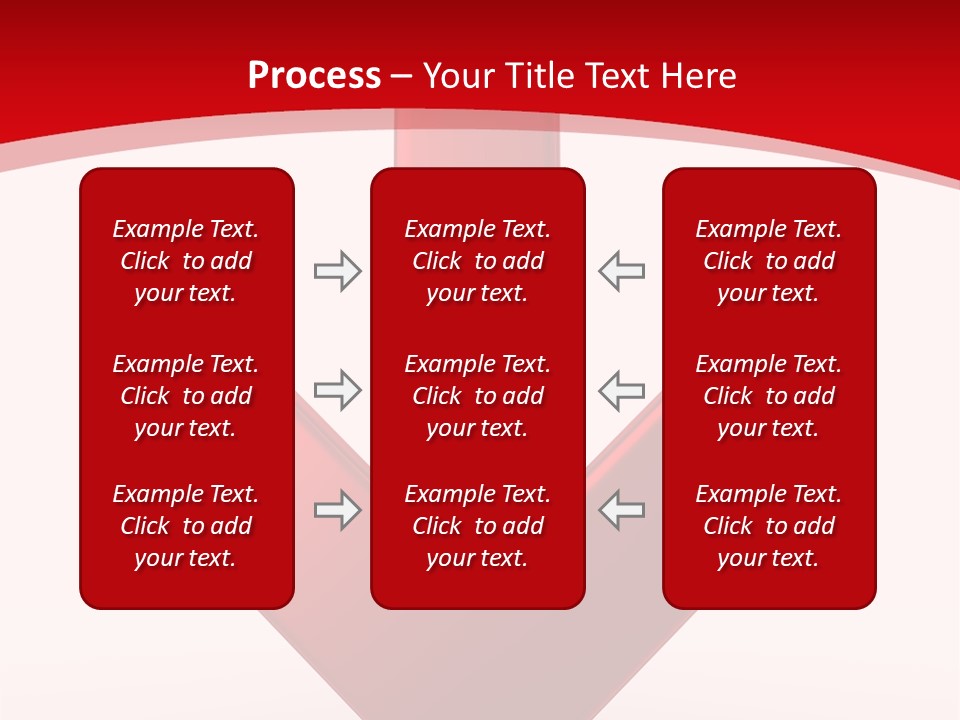 Process – Your Title Text Here

Example Text. Click to add your text.

Example Text. Click to add your text.

Example Text. Click to add your text.

Example Text. Click to add your text.

Example Text. Click to add your text.

Example Text. Click to add your text.

Example Text. Click to add your text.

Example Text. Click to add your text.

Example Text. Click to add your text.